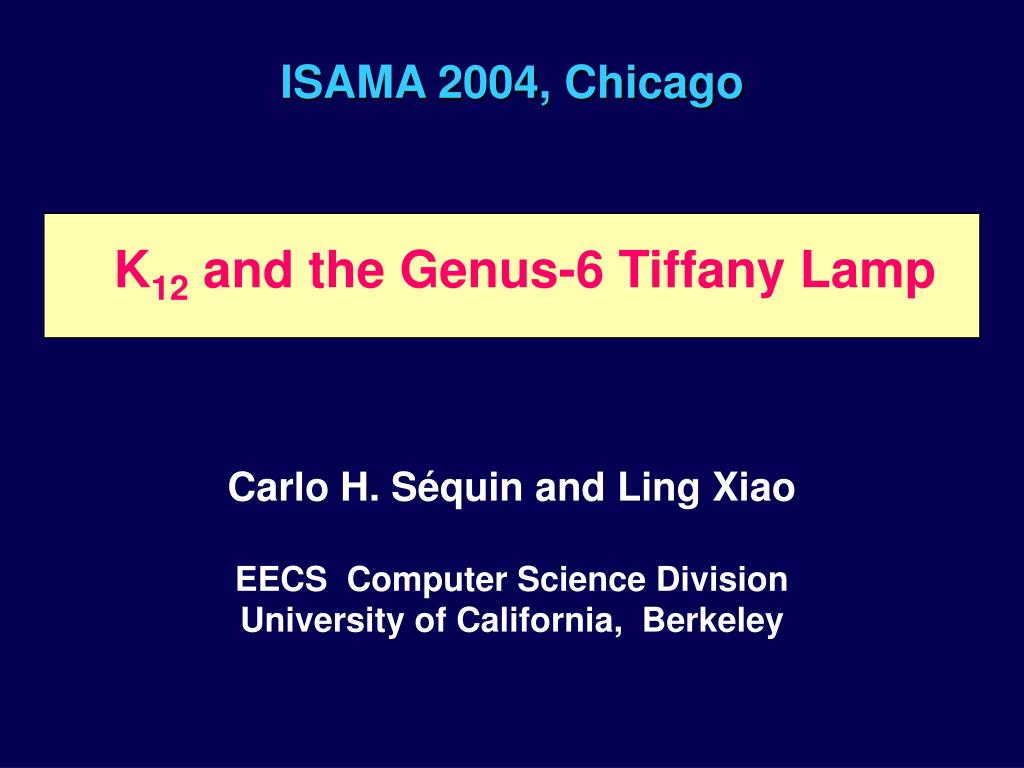 ISAMA 2004, Chicago

$K_{12}$ and the Genus-6 Tiffany Lamp

Carlo H. Séquin and Ling Xiao

EECS Computer Science Division
University of California, Berkeley